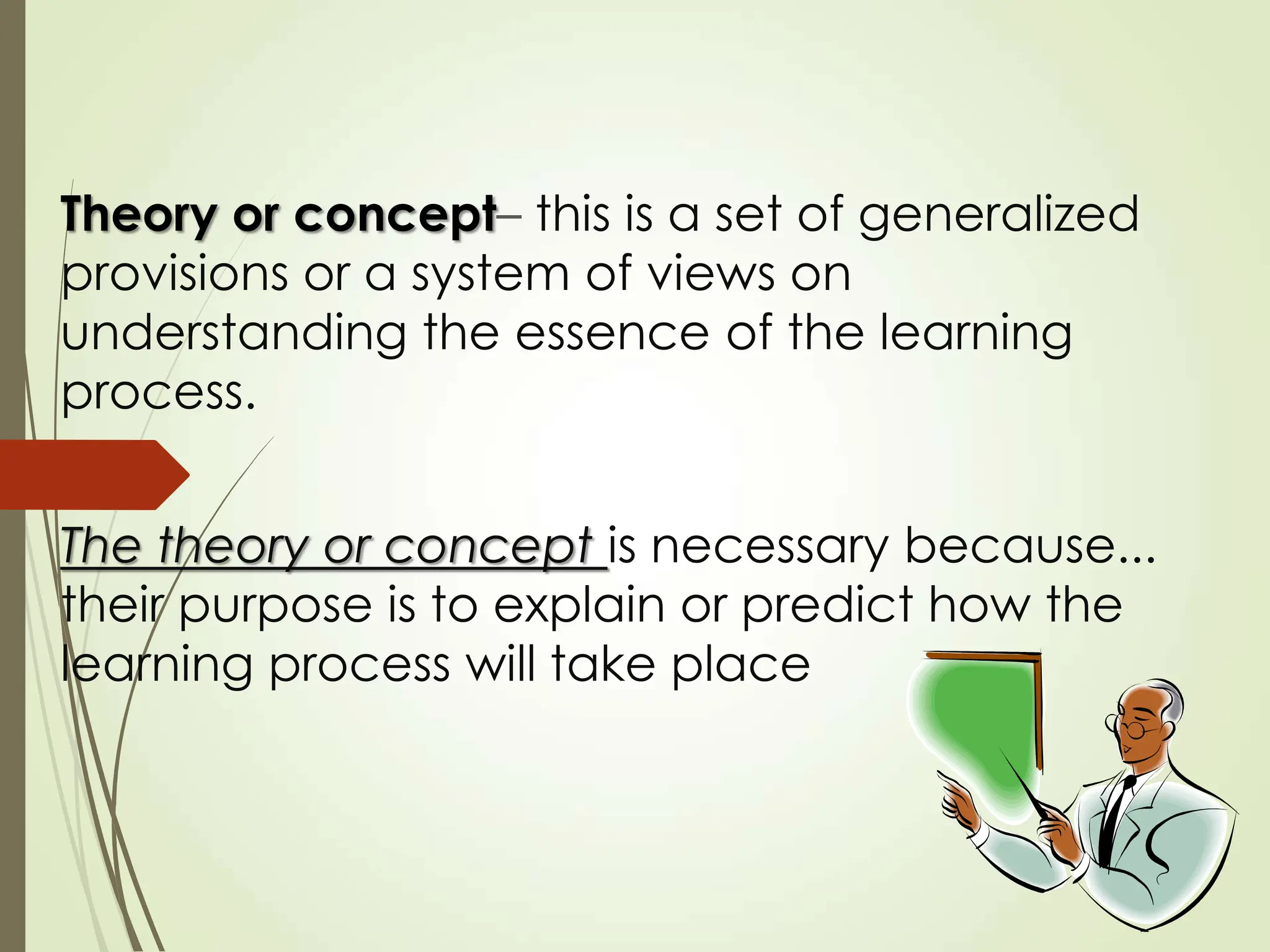 Theory or concept– this is a set of generalized provisions or a system of views on understanding the essence of the learning process.

The theory or concept is necessary because... their purpose is to explain or predict how the learning process will take place